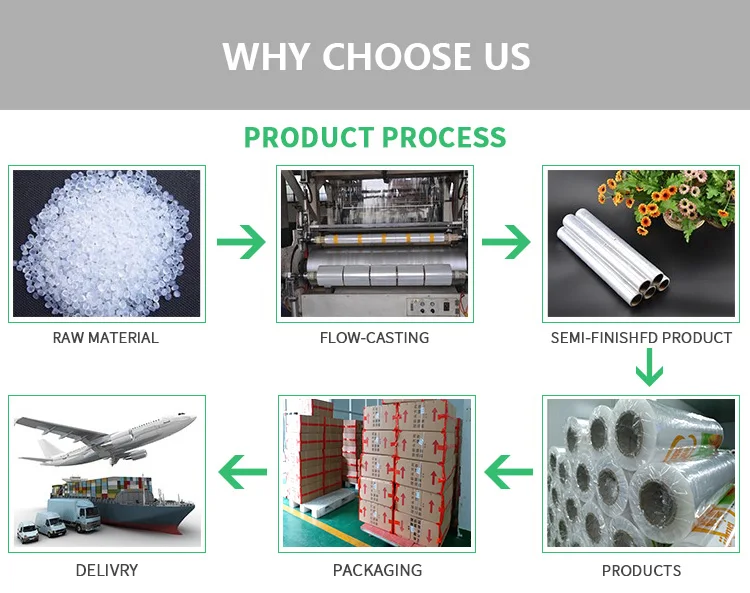 WHY CHOOSE US

PRODUCT PROCESS

RAW MATERIAL

FLOW-CASTING

SEMI-FINISHFD PRODUCT

PRODUCTS

PACKAGING

DELIVRY